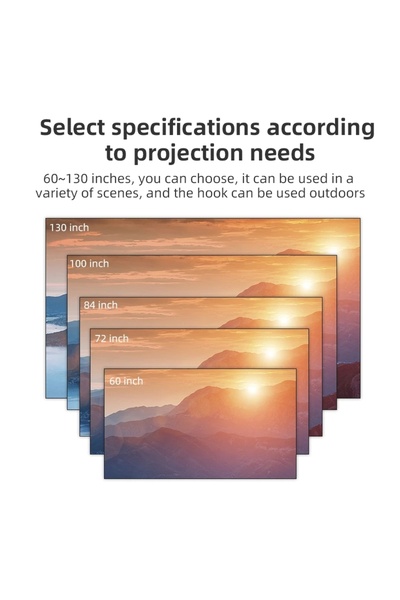 Select specifications according to projection needs

60~130 inches, you can choose, it can be used in a variety of scenes, and the hook can be used outdoors

130 inch

100 inch

84 inch

72 inch

60 inch